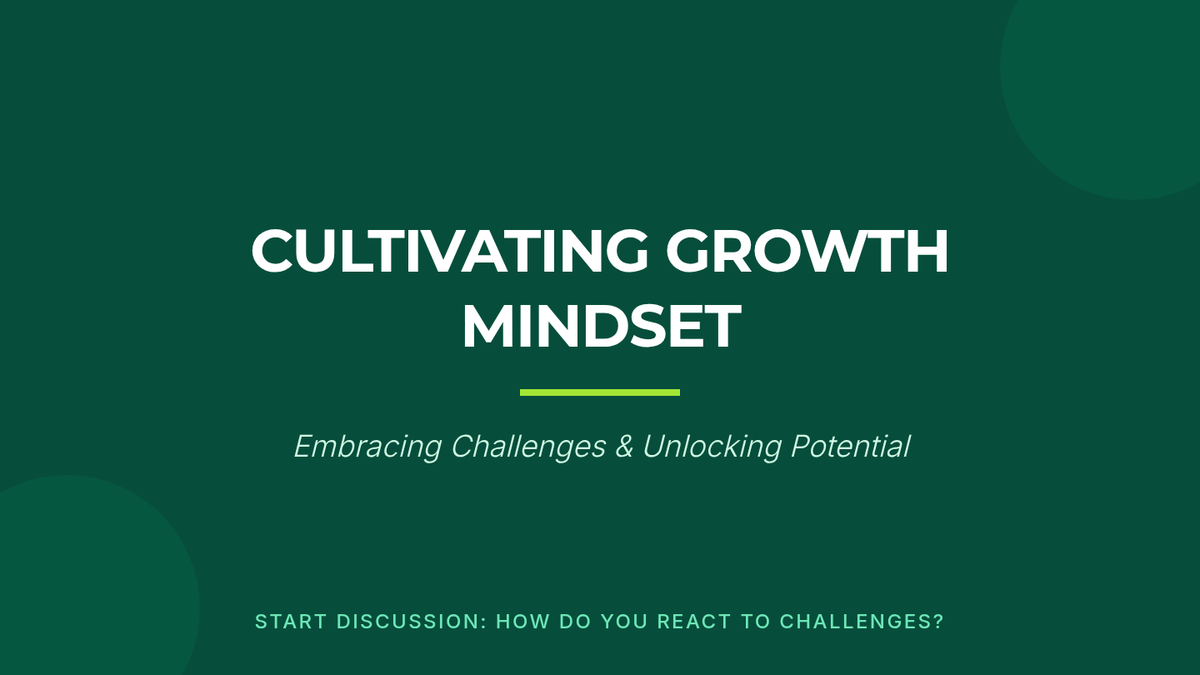 CULTIVATING GROWTH MINDSET

Embracing Challenges & Unlocking Potential

START DISCUSSION: HOW DO YOU REACT TO CHALLENGES?